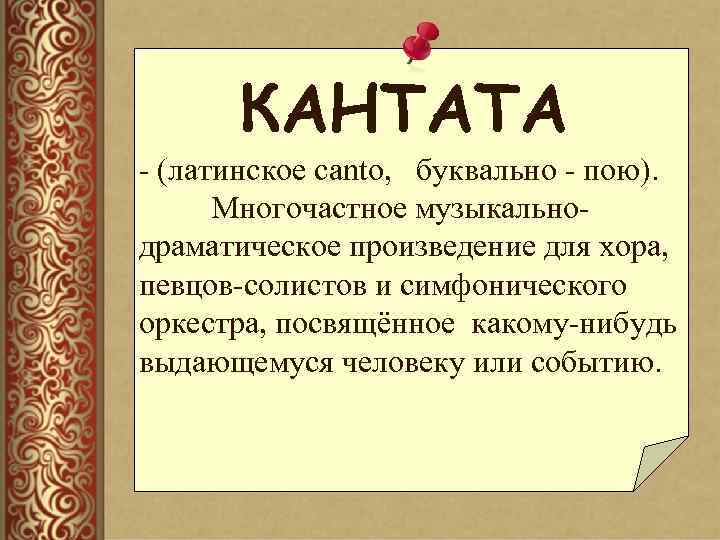 КАНТАТА

- (латинское canto, буквально - пою).

Многочастное музыкально-драматическое произведение для хора, певцов-солистов и симфонического оркестра, посвящённое какому-нибудь выдающемуся человеку или событию.